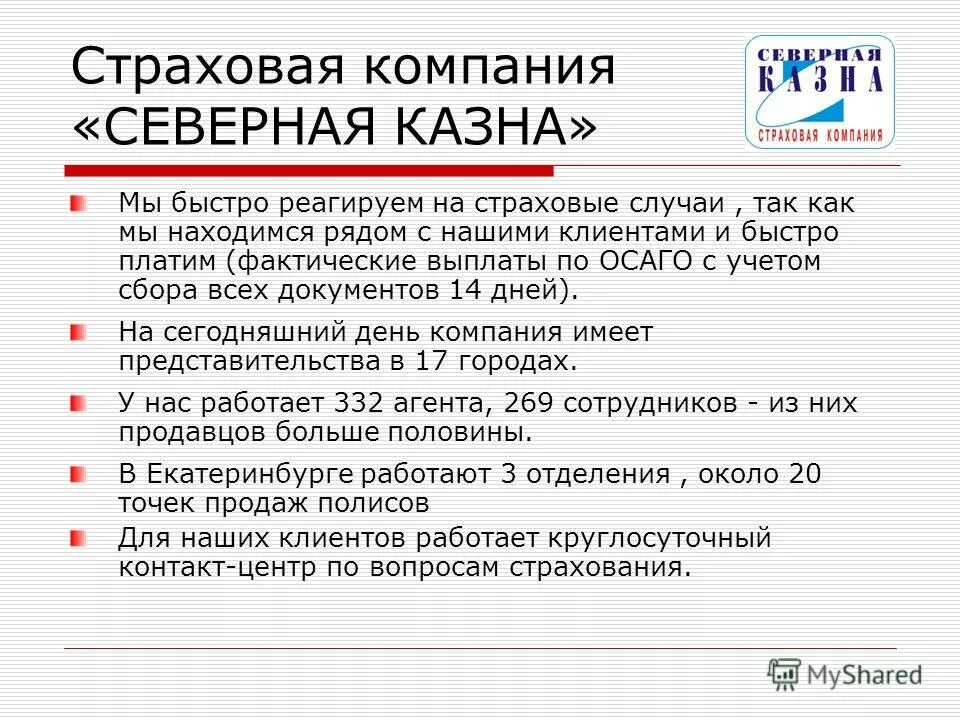 Страховая компания «СЕВЕРНАЯ КАЗНА»

СЕВЕРНАЯ КАЗНА СТРАХОВАЯ КОМПАНИЯ

Мы быстро реагируем на страховые случаи , так как мы находимся рядом с нашими клиентами и быстро платим (фактические выплаты по ОСАГО с учетом сбора всех документов 14 дней).

На сегодняшний день компания имеет представительства в 17 городах.

У нас работает 332 агента, 269 сотрудников - из них продавцов больше половины.

В Екатеринбурге работают 3 отделения , около 20 точек продаж полисов

Для наших клиентов работает круглосуточный контакт-центр по вопросам страхования.

MyShared